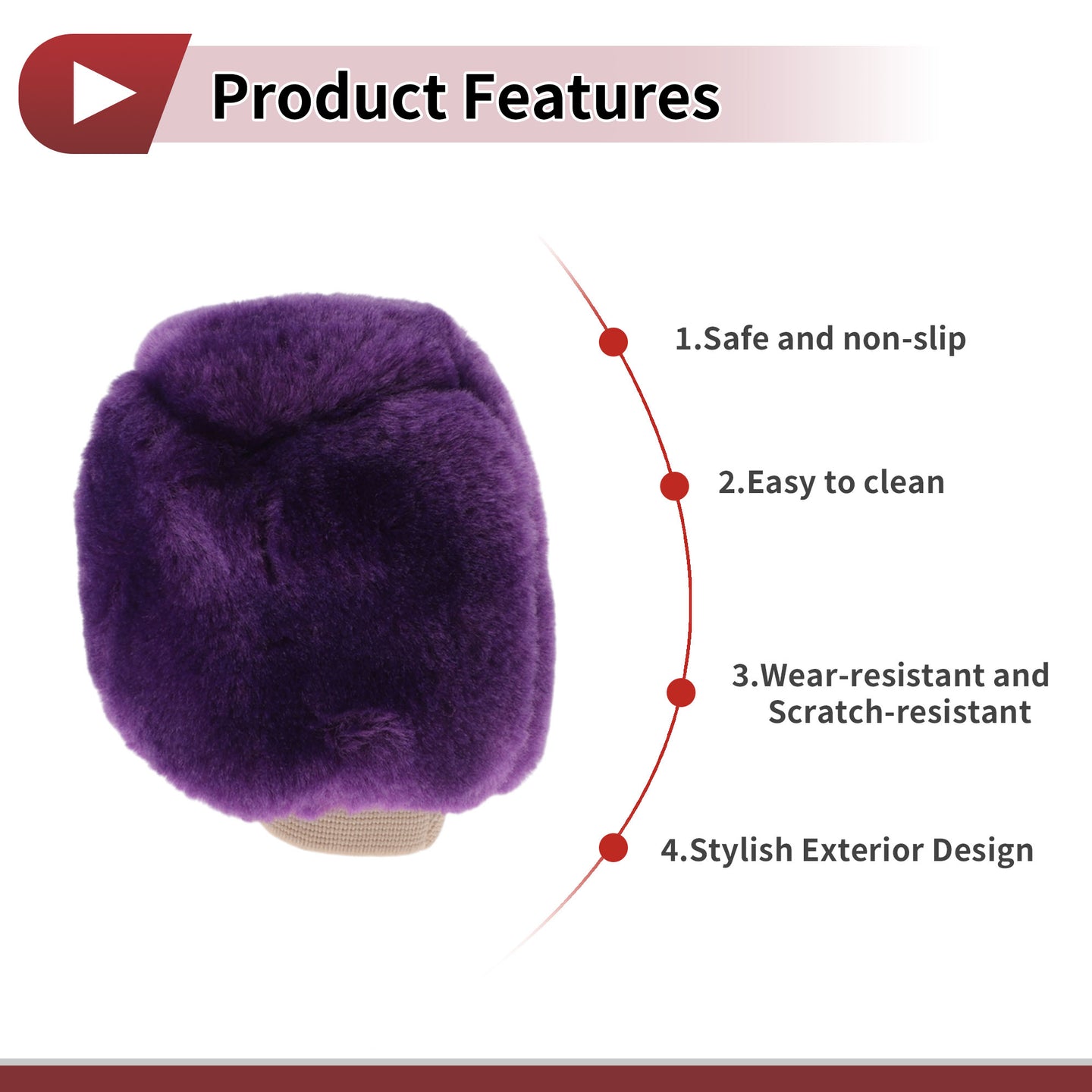 Product Features

1.Safe and non-slip

2.Easy to clean

3.Wear-resistant and Scratch-resistant

4.Stylish Exterior Design